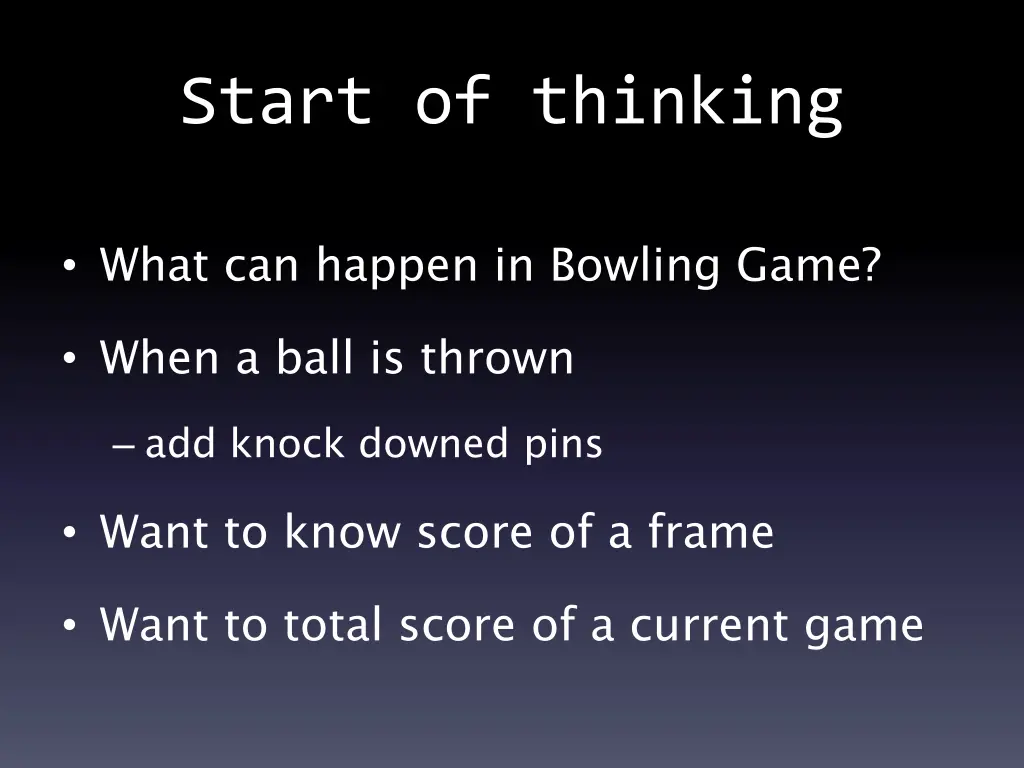 Start of thinking

• What can happen in Bowling Game?

• When a ball is thrown

– add knock downed pins

• Want to know score of a frame

• Want to total score of a current game